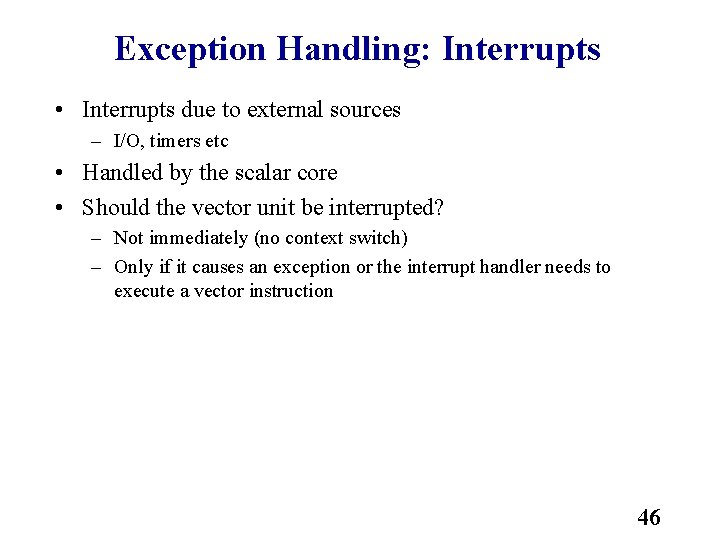 Exception Handling: Interrupts

• Interrupts due to external sources
– I/O, timers etc
• Handled by the scalar core
• Should the vector unit be interrupted?
– Not immediately (no context switch)
– Only if it causes an exception or the interrupt handler needs to execute a vector instruction

46